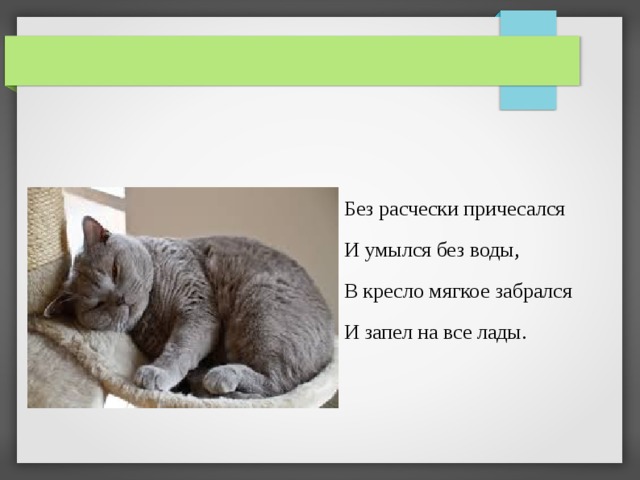 Без расчески причесался

И умылся без воды,

В кресло мягкое забрался

И запел на все лады.